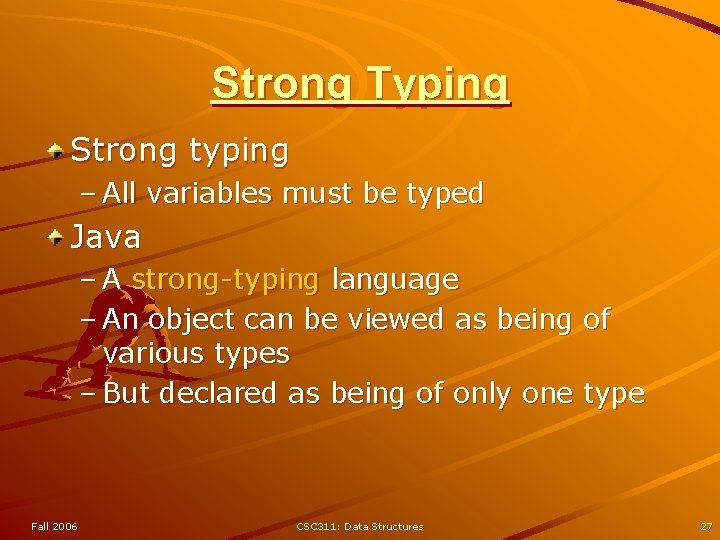 Strong Typing

Strong typing
– All variables must be typed

Java
– A strong-typing language
– An object can be viewed as being of various types
– But declared as being of only one type

Fall 2006

CSC311: Data Structures

27